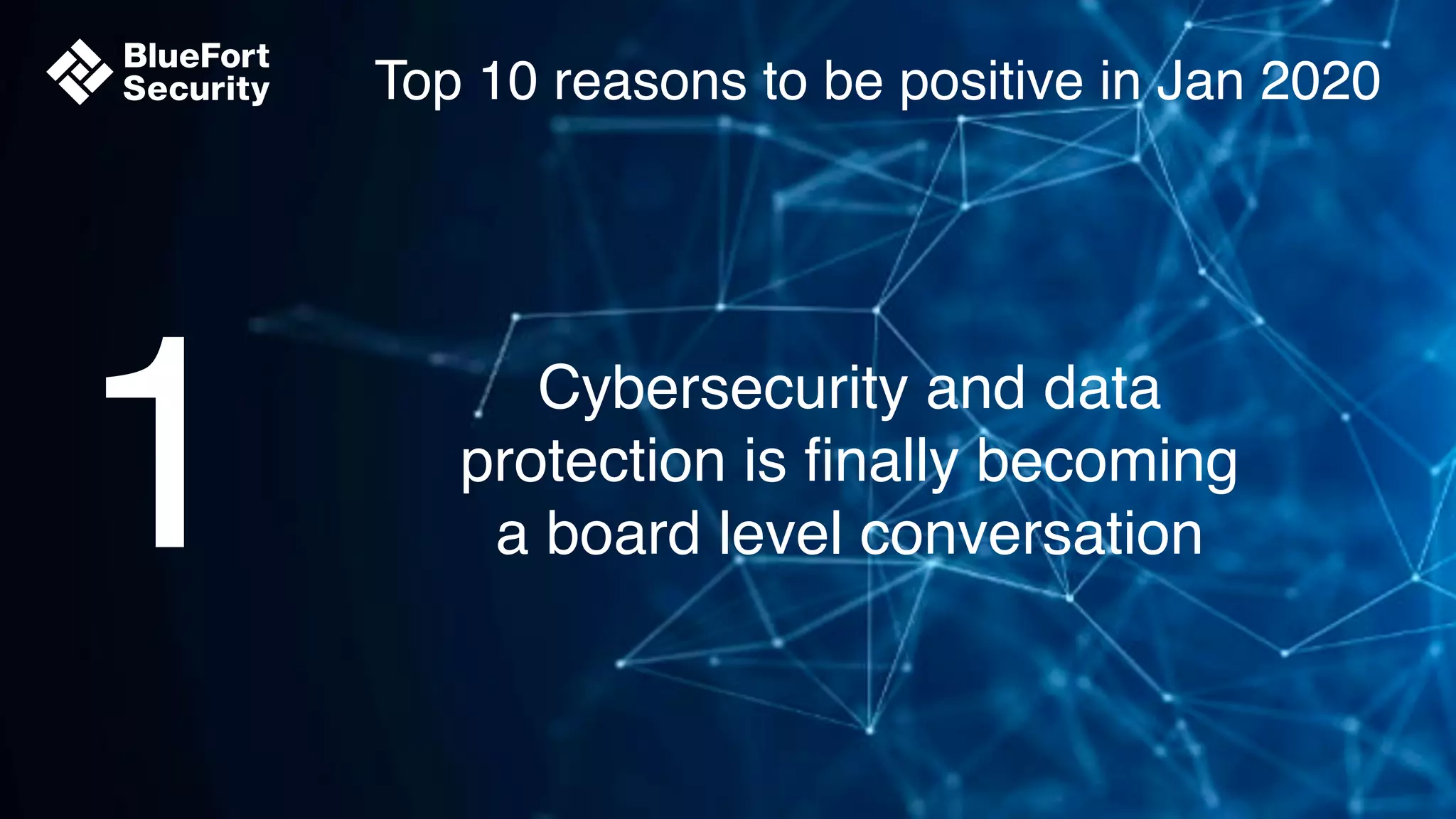 BlueFort Security

Top 10 reasons to be positive in Jan 2020

1

Cybersecurity and data protection is finally becoming a board level conversation